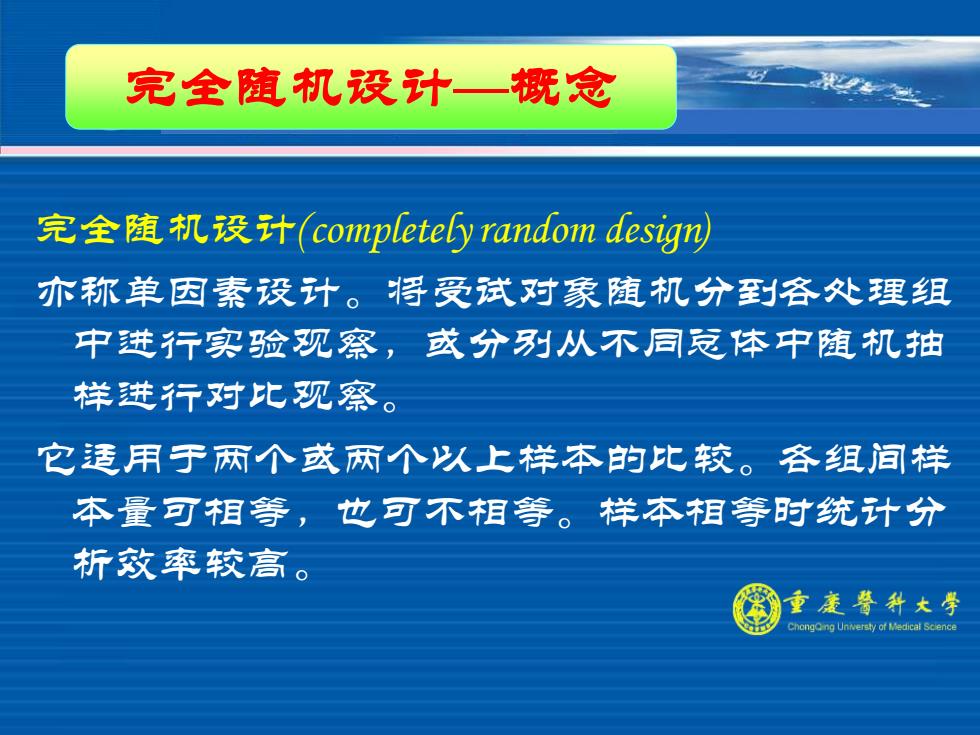 完全随机设计—概念

完全随机设计(completely random design)

亦称单因素设计。将受试对象随机分到各处理组中进行实验观察，或分别从不同总体中随机抽样进行对比观察。

它适用于两个或两个以上样本的比较。各组间样本量可相等，也可不相等。样本相等时统计分析效率较高。

重慶醫科大學
ChongQing University of Medical Science